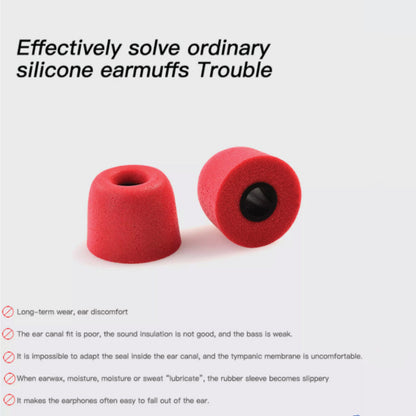 Effectively solve ordinary silicone earmuffs Trouble

Long-term wear, ear discomfort

The ear canal fit is poor, the sound insulation is not good, and the bass is weak.

It is impossible to adapt the seal inside the ear canal, and the tympanic membrane is uncomfortable.

When earwax, moisture, moisture or sweat "lubricate", the rubber sleeve becomes slippery

It makes the earphones often easy to fall out of the ear.